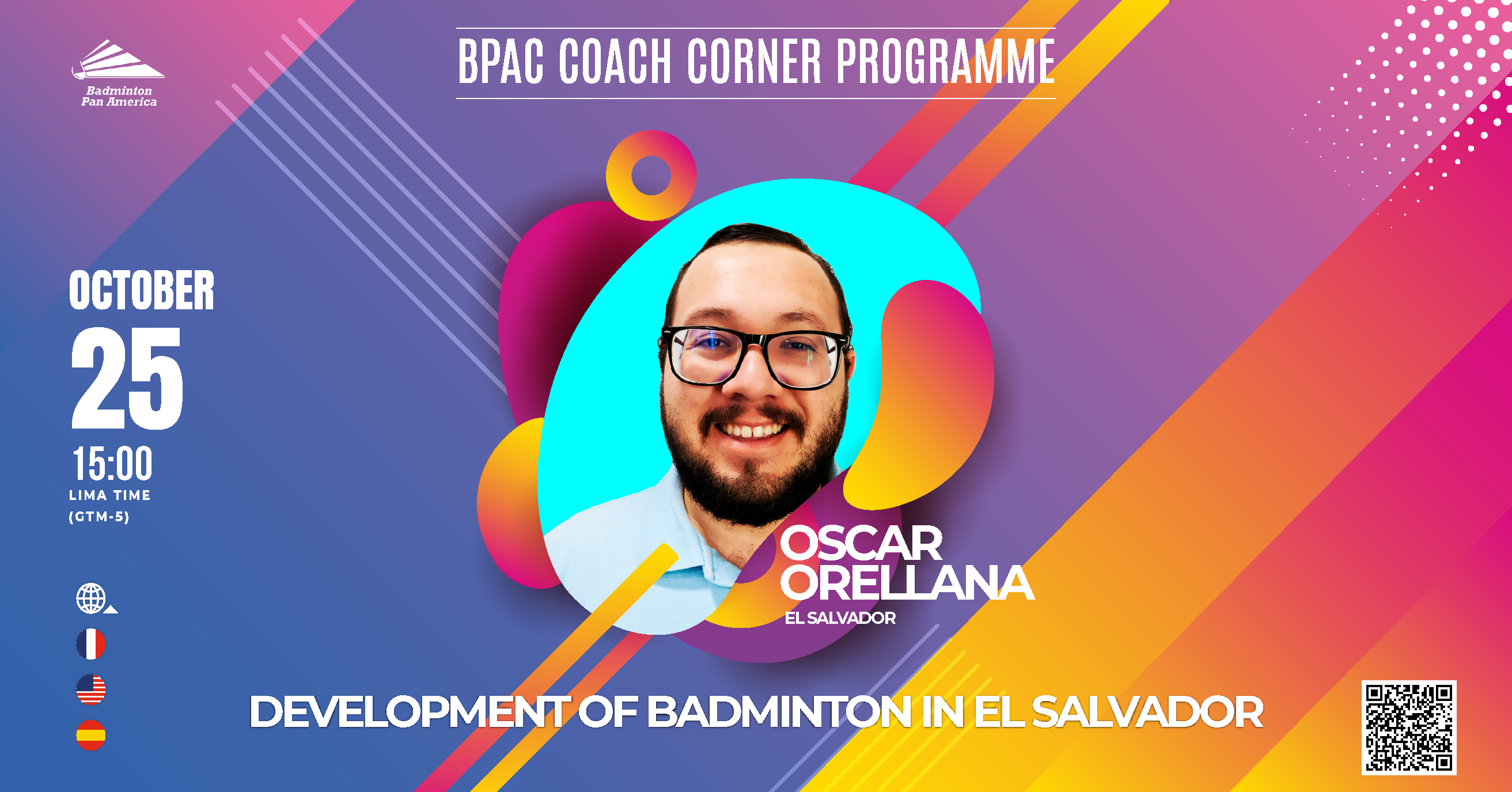 Badminton
Pan America

BPAC COACH CORNER PROGRAMME

OCTOBER
25
15:00
LIMA TIME
(GTM-5)

OSCAR
ORELLANA
EL SALVADOR

DEVELOPMENT OF BADMINTON IN EL SALVADOR